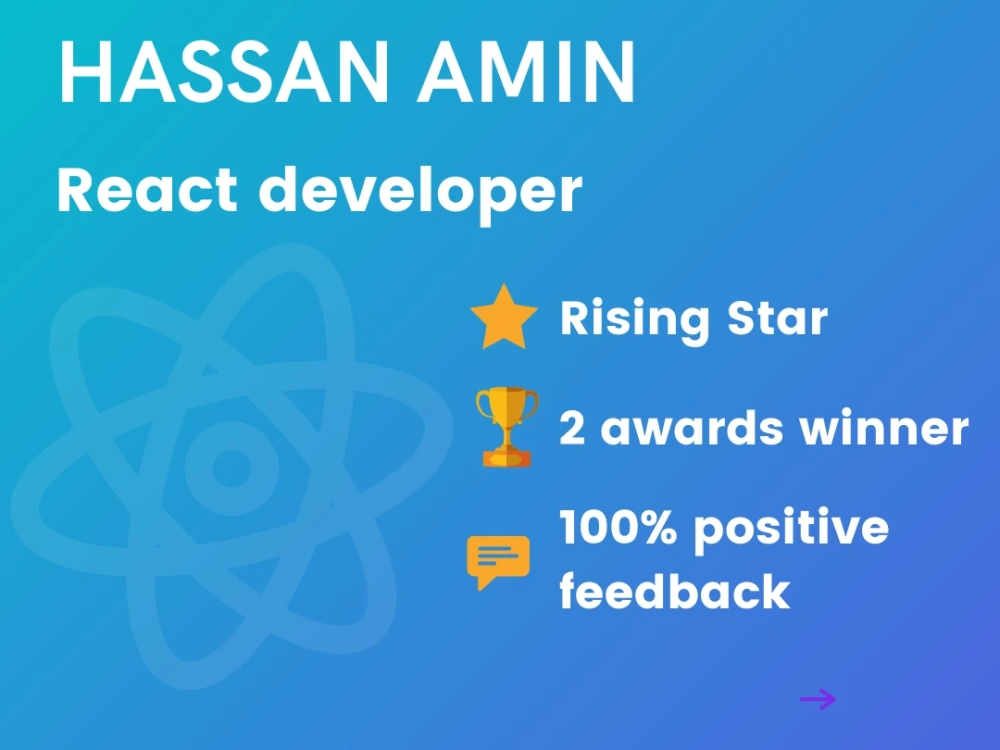 HASSAN AMIN

React developer

Rising Star

2 awards winner

100% positive feedback

→